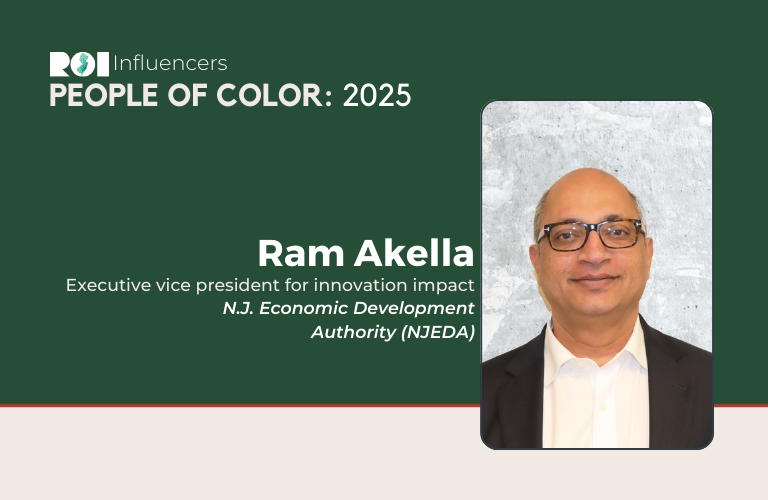 ROI Influencers
PEOPLE OF COLOR: 2025

Ram Akella
Executive vice president for innovation impact
N.J. Economic Development Authority (NJEDA)